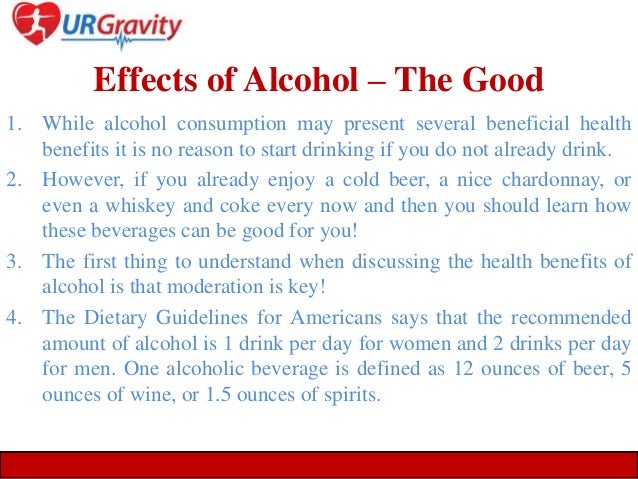 URGravity

Effects of Alcohol – The Good

1. While alcohol consumption may present several beneficial health benefits it is no reason to start drinking if you do not already drink.

2. However, if you already enjoy a cold beer, a nice chardonnay, or even a whiskey and coke every now and then you should learn how these beverages can be good for you!

3. The first thing to understand when discussing the health benefits of alcohol is that moderation is key!

4. The Dietary Guidelines for Americans says that the recommended amount of alcohol is 1 drink per day for women and 2 drinks per day for men. One alcoholic beverage is defined as 12 ounces of beer, 5 ounces of wine, or 1.5 ounces of spirits.